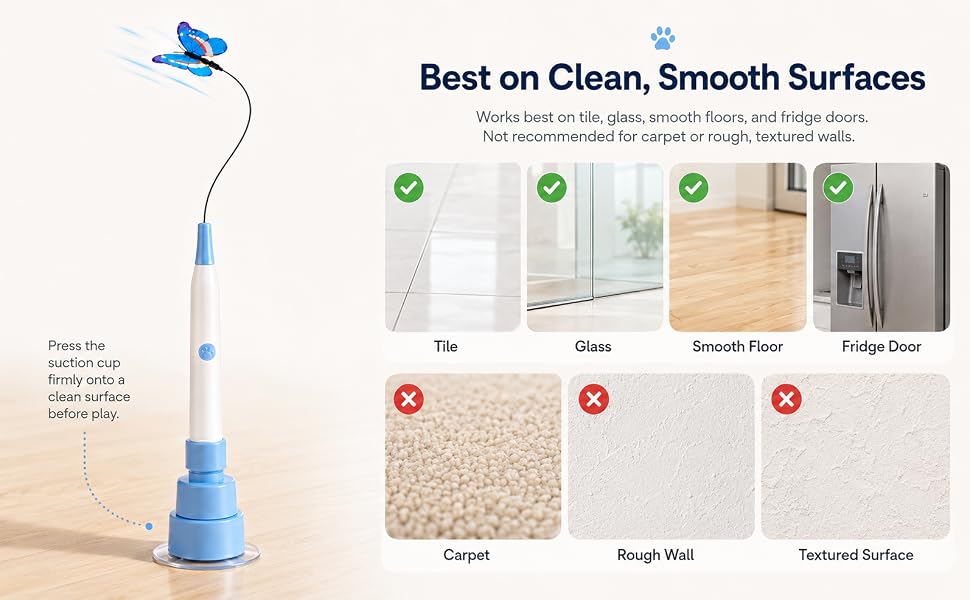 Press the suction cup firmly onto a clean surface before play.

Best on Clean, Smooth Surfaces

Works best on tile, glass, smooth floors, and fridge doors.
Not recommended for carpet or rough, textured walls.

Tile

Glass

Smooth Floor

Fridge Door

Carpet

Rough Wall

Textured Surface